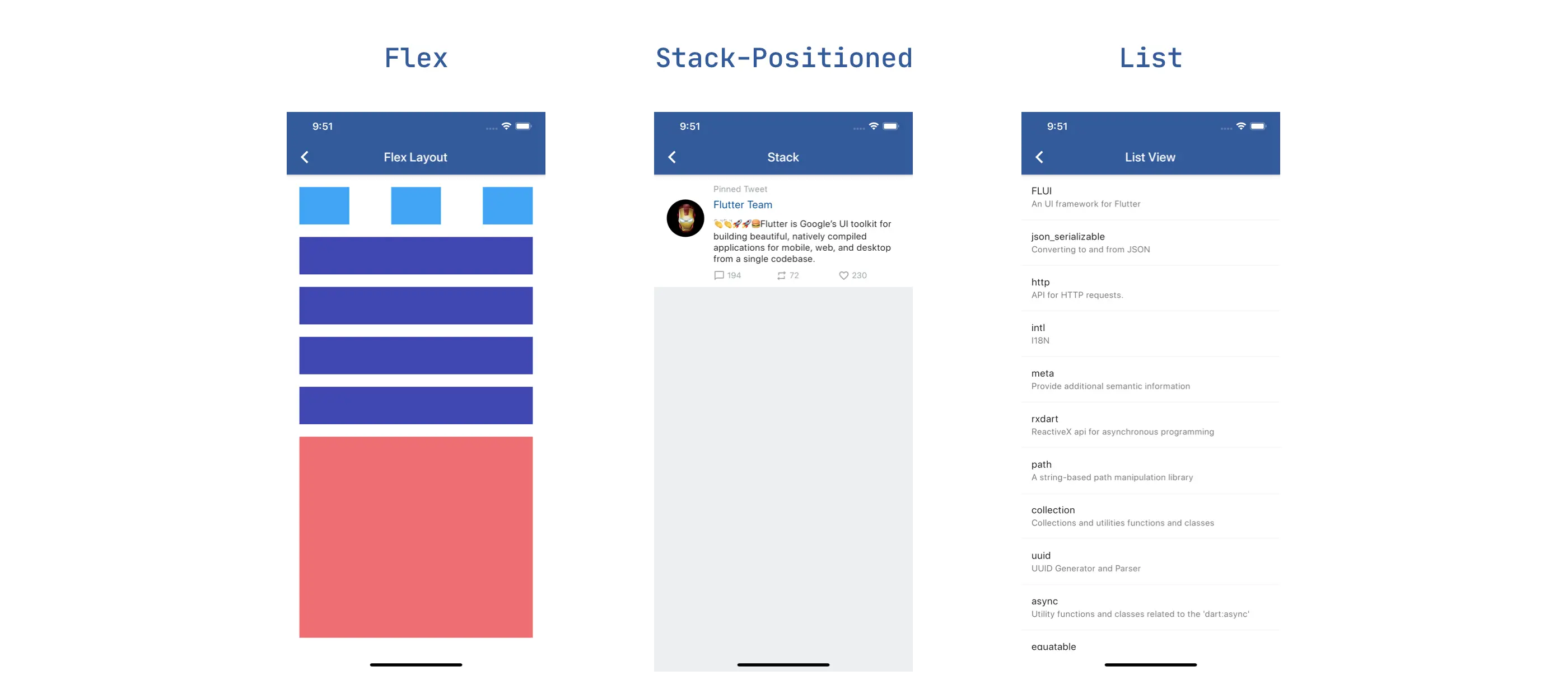 Flex

9:51

Flex Layout

Stack-Positioned

9:51

Stack

Pinned Tweet

Flutter Team

👏👏🚀🚀🍔Flutter is Google's UI toolkit for building beautiful, natively compiled applications for mobile, web, and desktop from a single codebase.

194 72 230

List

9:51

List View

FLUI
An UI framework for Flutter

json_serializable
Converting to and from JSON

http
API for HTTP requests.

intl
I18N

meta
Provide additional semantic information

rxdart
ReactiveX api for asynchronous programming

path
A string-based path manipulation library

collection
Collections and utilities functions and classes

uuid
UUID Generator and Parser

async
Utility functions and classes related to the 'dart:async'

equatable